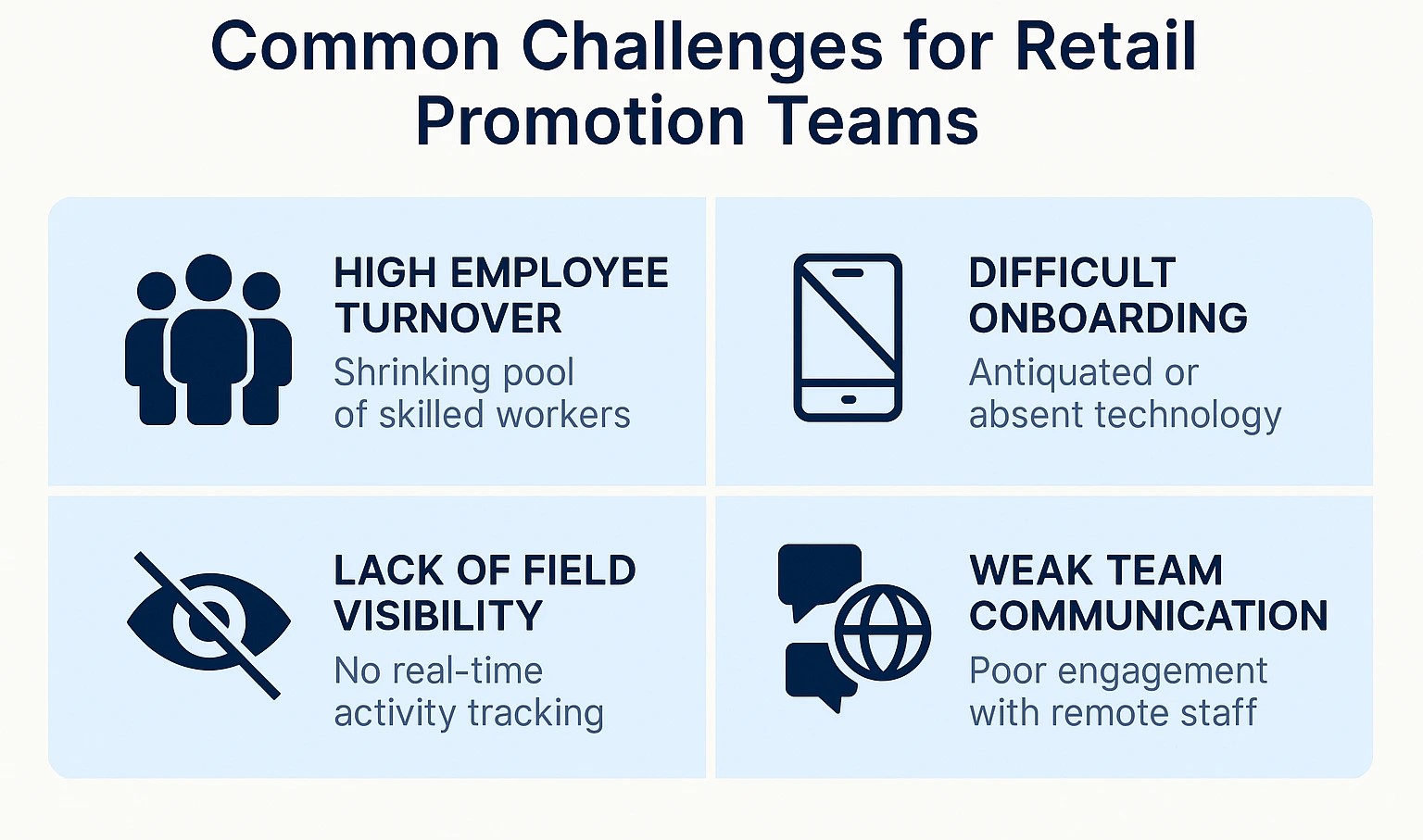 Common Challenges for Retail Promotion Teams

HIGH EMPLOYEE TURNOVER
Shrinking pool of skilled workers

DIFFICULT ONBOARDING
Antiquated or absent technology

LACK OF FIELD VISIBILITY
No real-time activity tracking

WEAK TEAM COMMUNICATION
Poor engagement with remote staff